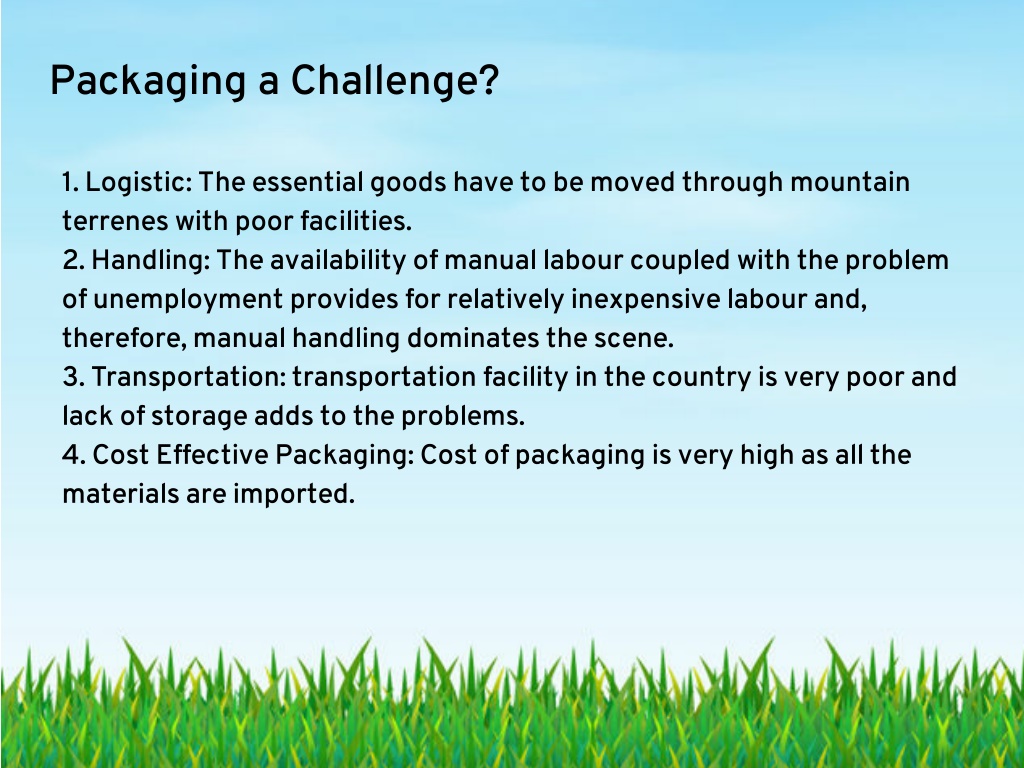 Packaging a Challenge?

1. Logistic: The essential goods have to be moved through mountain terrenes with poor facilities.
2. Handling: The availability of manual labour coupled with the problem of unemployment provides for relatively inexpensive labour and, therefore, manual handling dominates the scene.
3. Transportation: transportation facility in the country is very poor and lack of storage adds to the problems.
4. Cost Effective Packaging: Cost of packaging is very high as all the materials are imported.